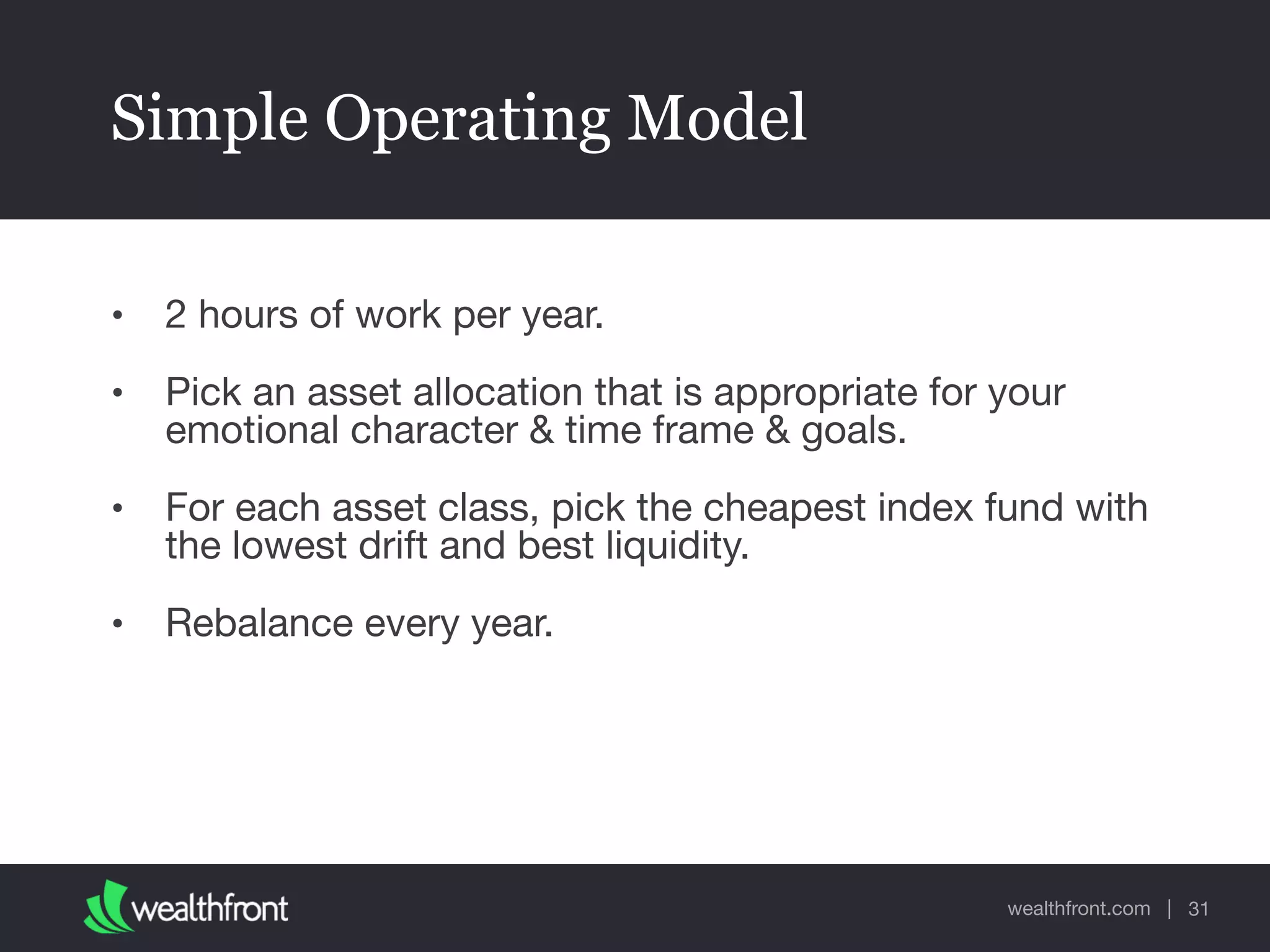 Simple Operating Model

• 2 hours of work per year.

• Pick an asset allocation that is appropriate for your emotional character & time frame & goals.

• For each asset class, pick the cheapest index fund with the lowest drift and best liquidity.

• Rebalance every year.

wealthfront

wealthfront.com | 31